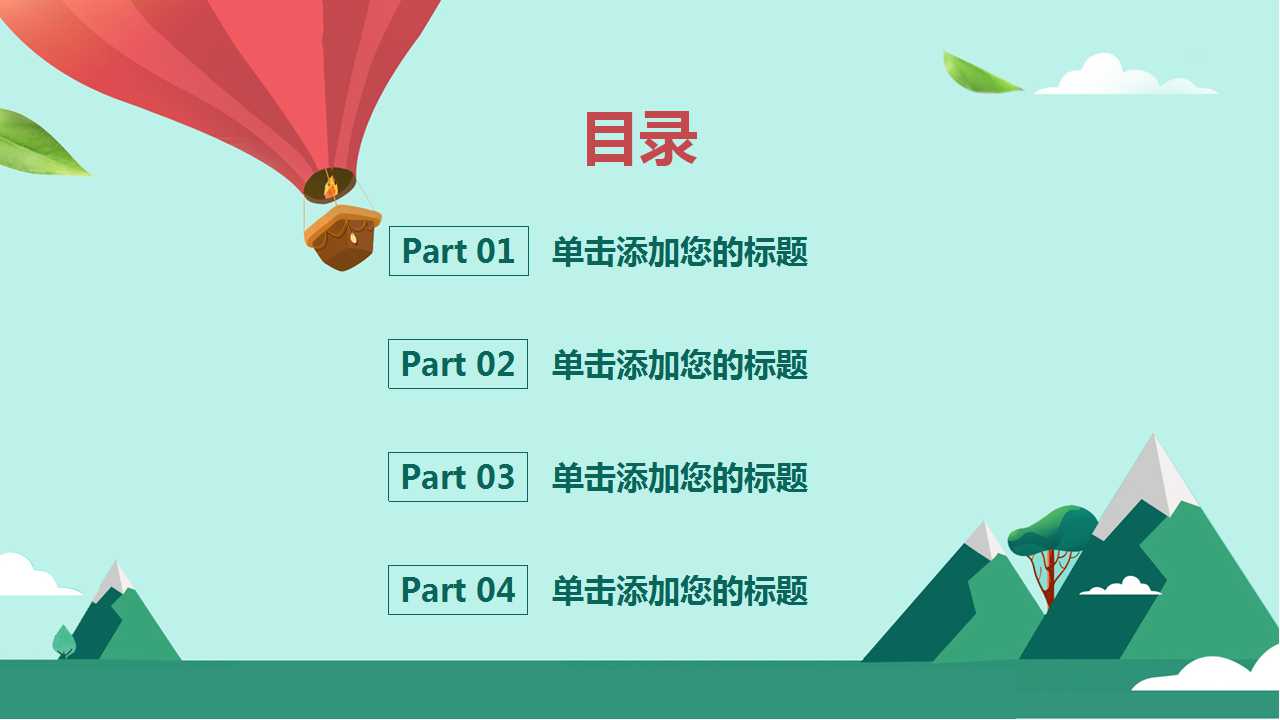 目录

Part 01 单击添加您的标题

Part 02 单击添加您的标题

Part 03 单击添加您的标题

Part 04 单击添加您的标题